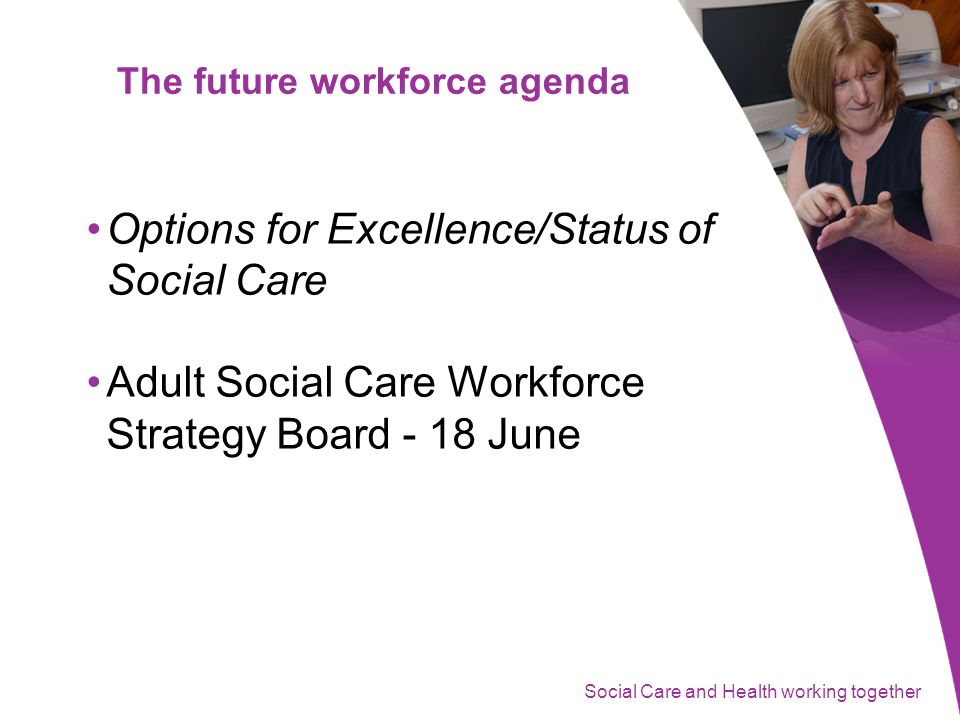 The future workforce agenda

• Options for Excellence/Status of Social Care

• Adult Social Care Workforce Strategy Board - 18 June

Social Care and Health working together